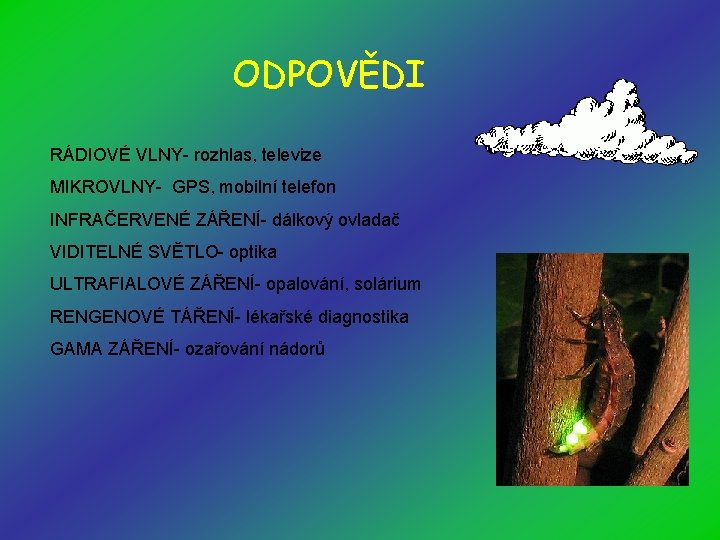 ODPOVĚDI

RÁDIOVÉ VLNY- rozhlas, televize

MIKROVLNY- GPS, mobilní telefon

INFRAČERVENÉ ZÁŘENÍ- dálkový ovladač

VIDITELNÉ SVĚTLO- optika

ULTRAFIALOVÉ ZÁŘENÍ- opalování, solárium

RENGENOVÉ TÁŘENÍ- lékařské diagnostika

GAMA ZÁŘENÍ- ozařování nádorů